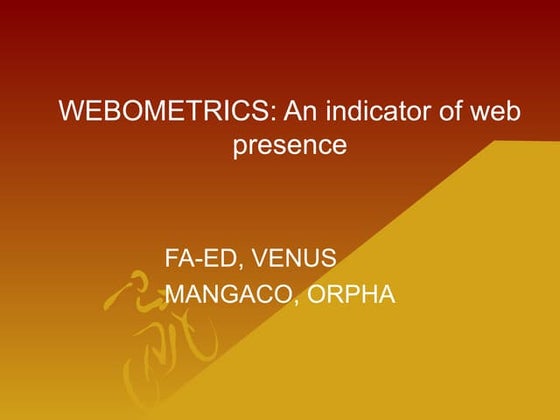 WEBOMETRICS: An indicator of web presence

FA-ED, VENUS
MANGACO, ORPHA